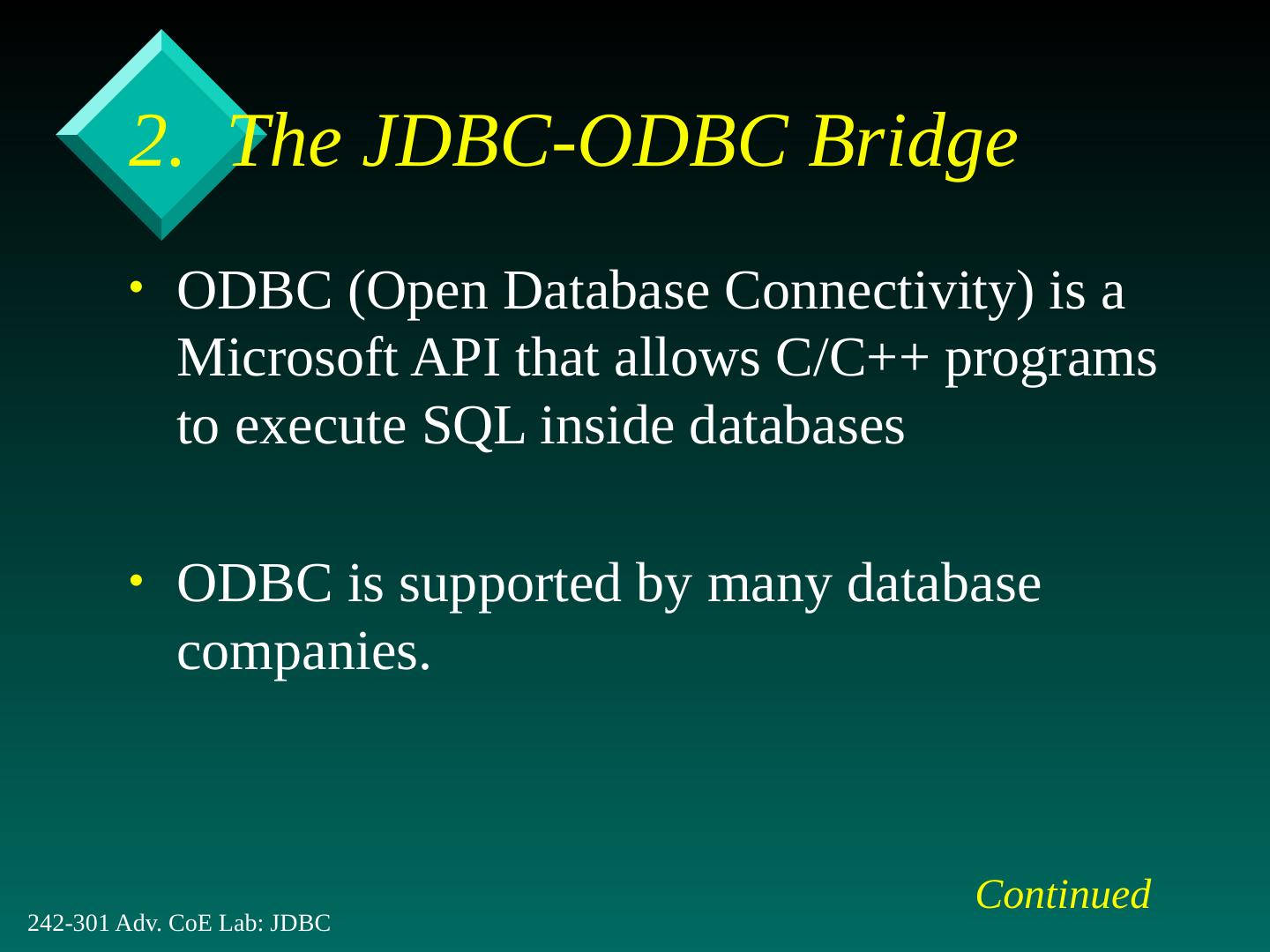 2. The JDBC-ODBC Bridge

• ODBC (Open Database Connectivity) is a Microsoft API that allows C/C++ programs to execute SQL inside databases

• ODBC is supported by many database companies.

Continued

242-301 Adv. CoE Lab: JDBC